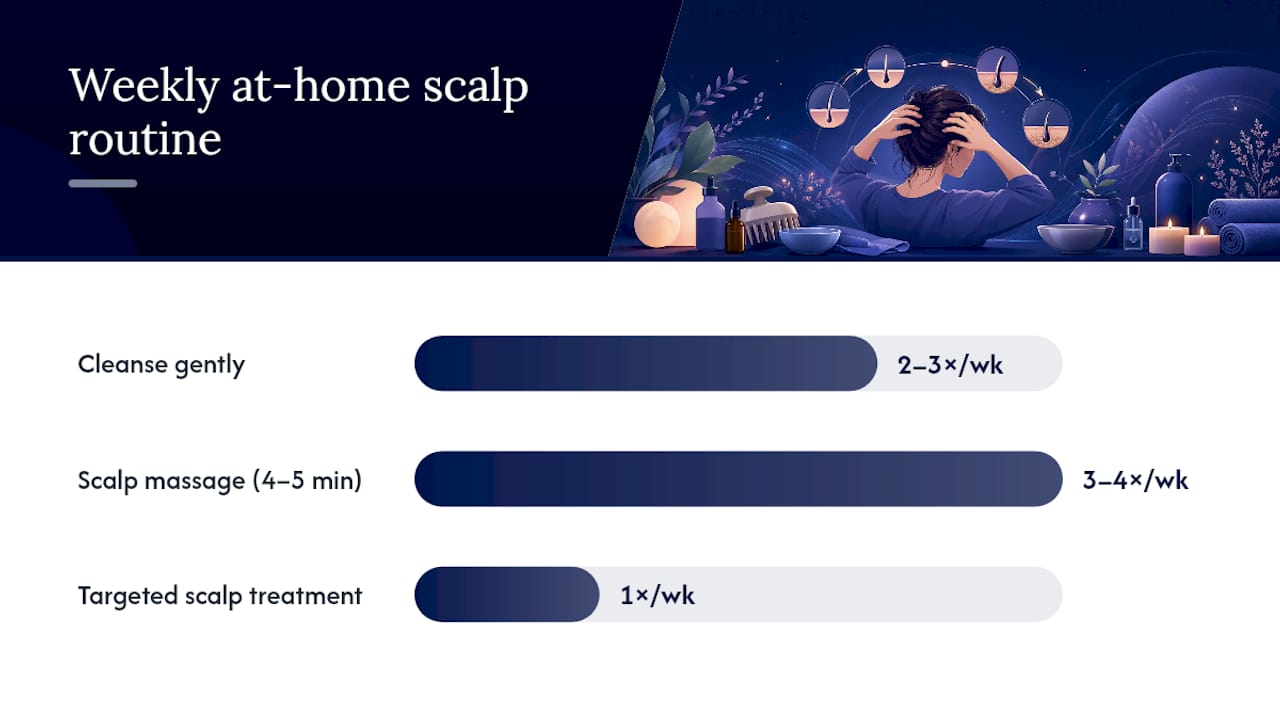 Weekly at-home scalp routine

Cleanse gently 2–3×/wk

Scalp massage (4–5 min) 3–4×/wk

Targeted scalp treatment 1×/wk